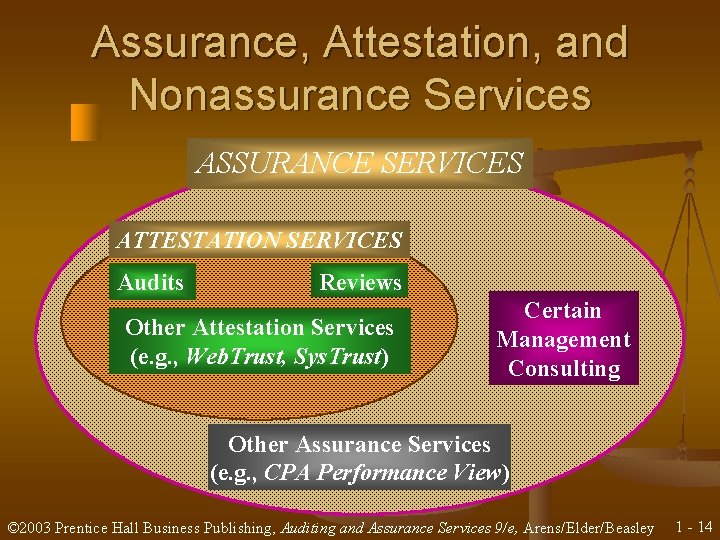 Assurance, Attestation, and Nonassurance Services

ASSURANCE SERVICES

ATTESTATION SERVICES

Audits

Reviews

Other Attestation Services (e.g., WebTrust, SysTrust)

Certain Management Consulting

Other Assurance Services (e.g., CPA Performance View)

©2003 Prentice Hall Business Publishing, Auditing and Assurance Services 9/e, Arens/Elder/Beasley 1 - 14